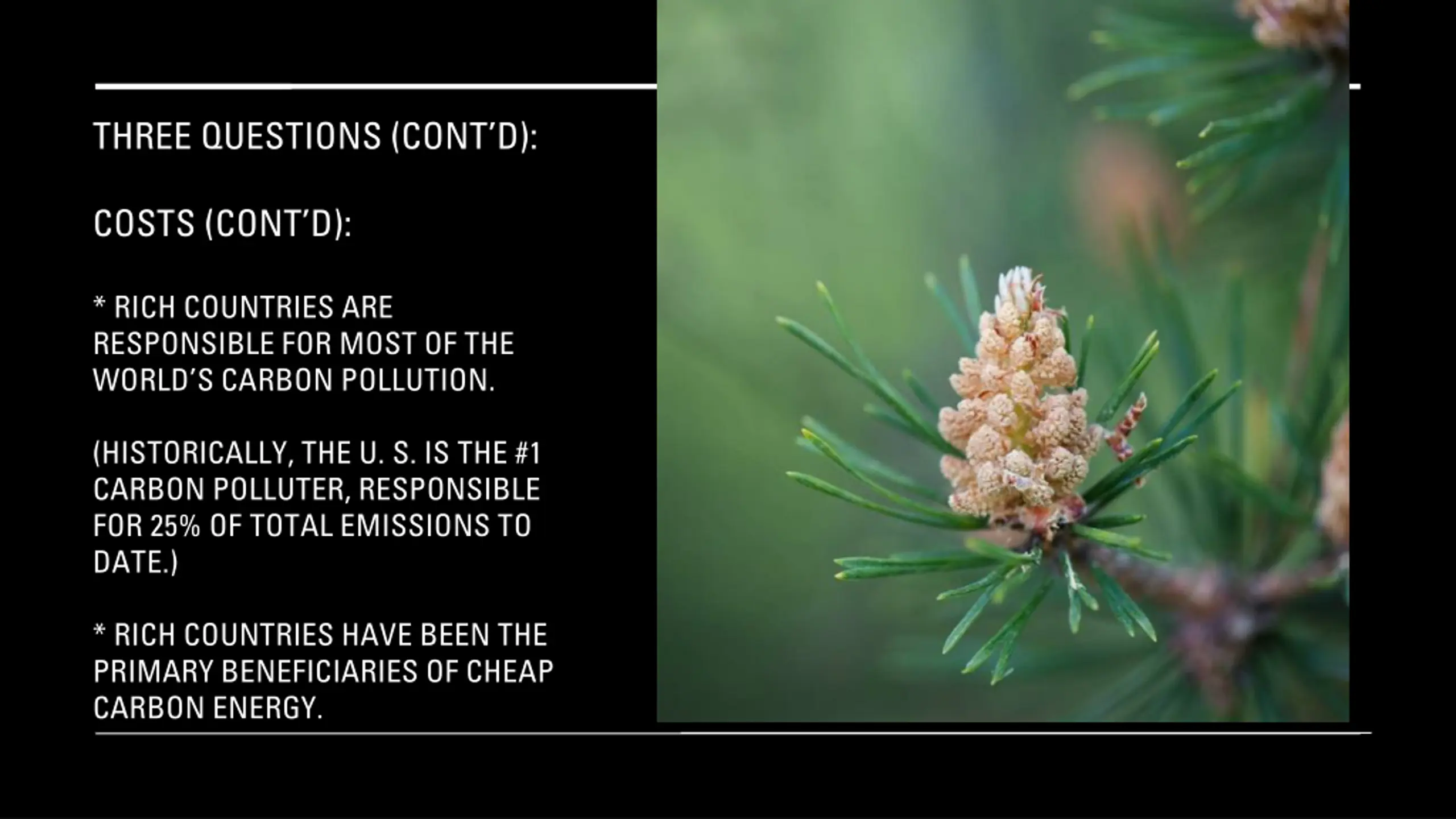 THREE QUESTIONS (CONT'D):

COSTS (CONT'D):

* RICH COUNTRIES ARE RESPONSIBLE FOR MOST OF THE WORLD'S CARBON POLLUTION.

(HISTORICALLY, THE U. S. IS THE #1 CARBON POLLUTER, RESPONSIBLE FOR 25% OF TOTAL EMISSIONS TO DATE.)

* RICH COUNTRIES HAVE BEEN THE PRIMARY BENEFICIARIES OF CHEAP CARBON ENERGY.